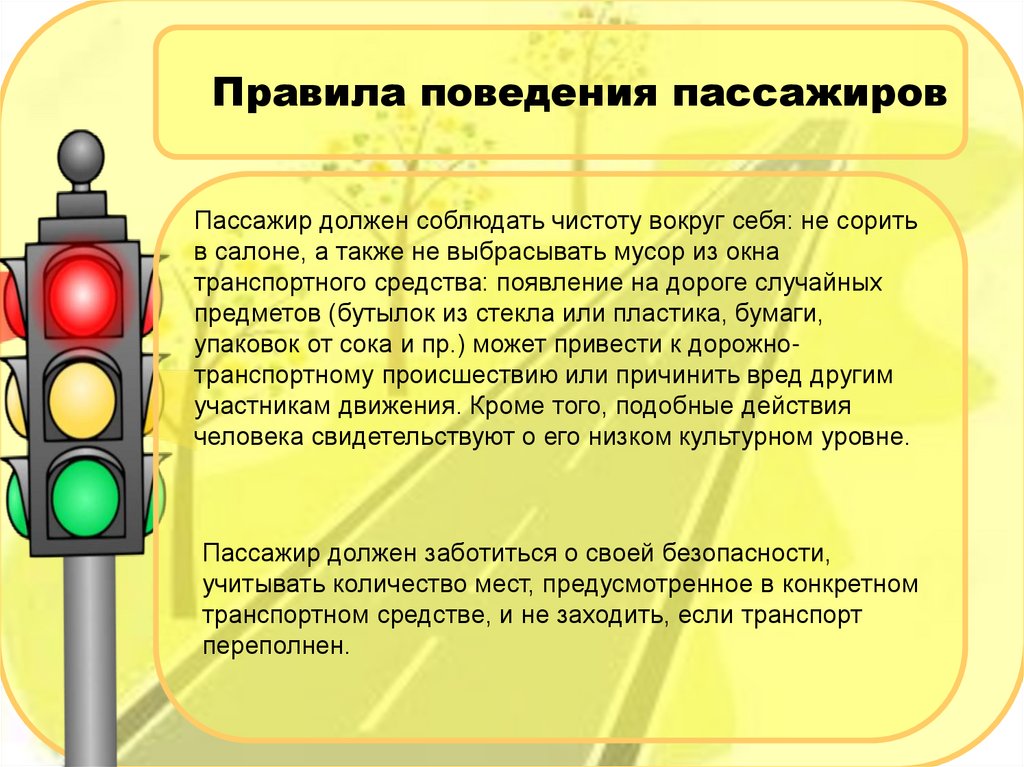 Правила поведения пассажиров

Пассажир должен соблюдать чистоту вокруг себя: не сорить в салоне, а также не выбрасывать мусор из окна транспортного средства: появление на дороге случайных предметов (бутылок из стекла или пластика, бумаги, упаковок от сока и пр.) может привести к дорожно-транспортному происшествию или причинить вред другим участникам движения. Кроме того, подобные действия человека свидетельствуют о его низком культурном уровне.

Пассажир должен заботиться о своей безопасности, учитывать количество мест, предусмотренное в конкретном транспортном средстве, и не заходить, если транспорт переполнен.